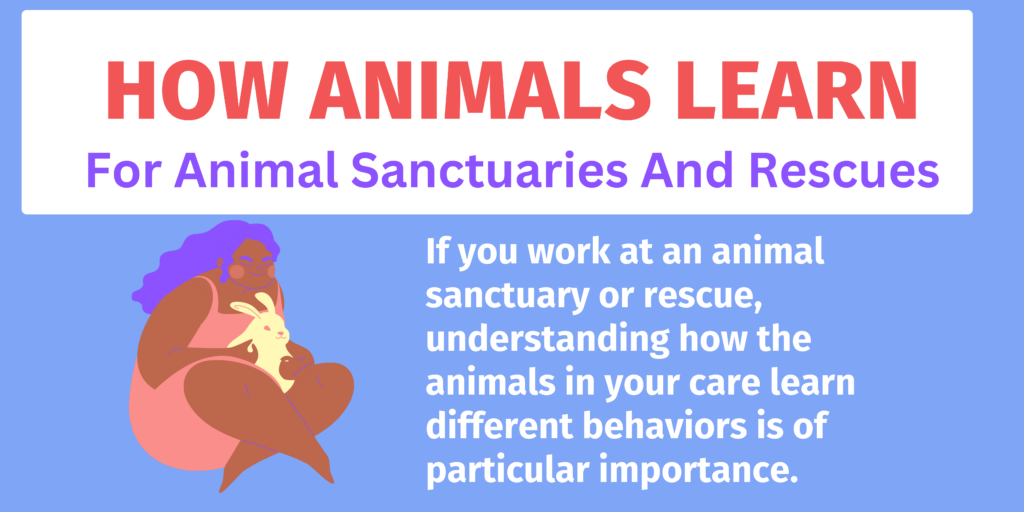 HOW ANIMALS LEARN
For Animal Sanctuaries And Rescues

If you work at an animal sanctuary or rescue, understanding how the animals in your care learn different behaviors is of particular importance.